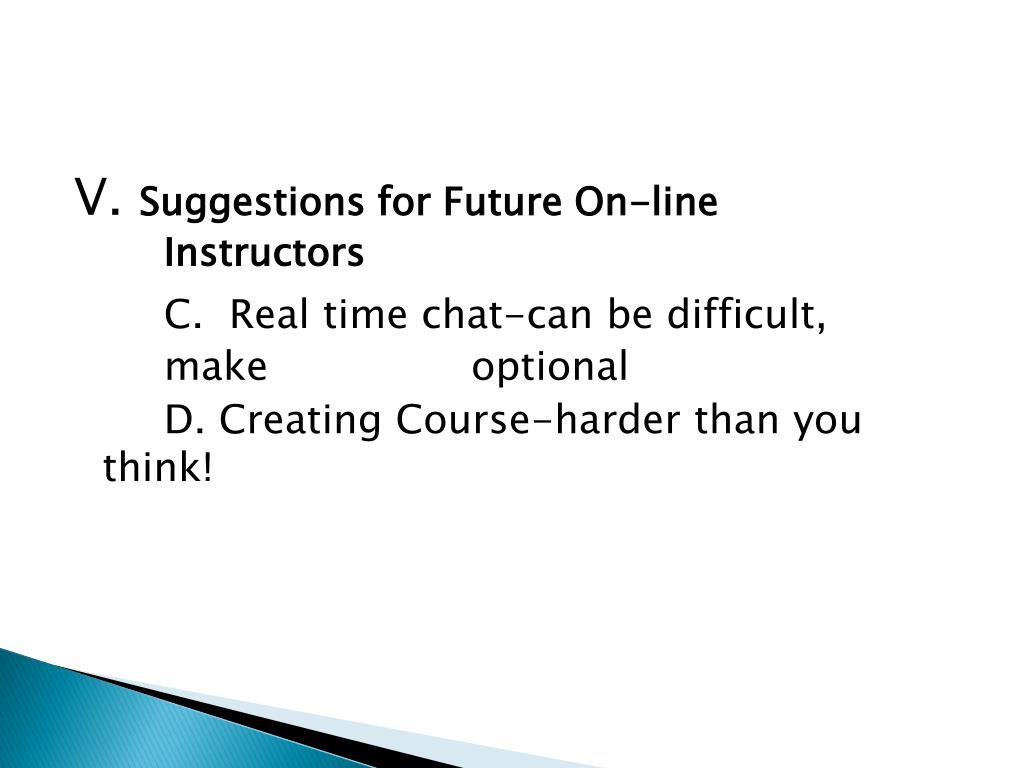 V. Suggestions for Future On-line Instructors

C. Real time chat-can be difficult, make optional

D. Creating Course-harder than you think!